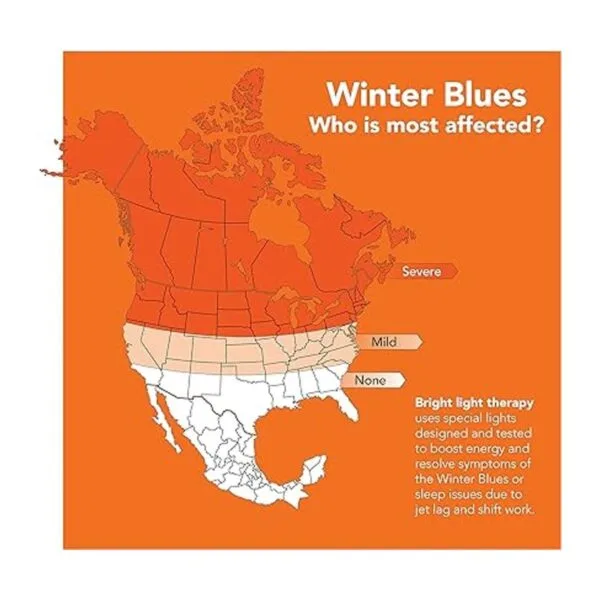 Winter Blues
Who is most affected?

Severe

Mild

None

Bright light therapy uses special lights designed and tested to boost energy and resolve symptoms of the Winter Blues or sleep issues due to jet lag and shift work.